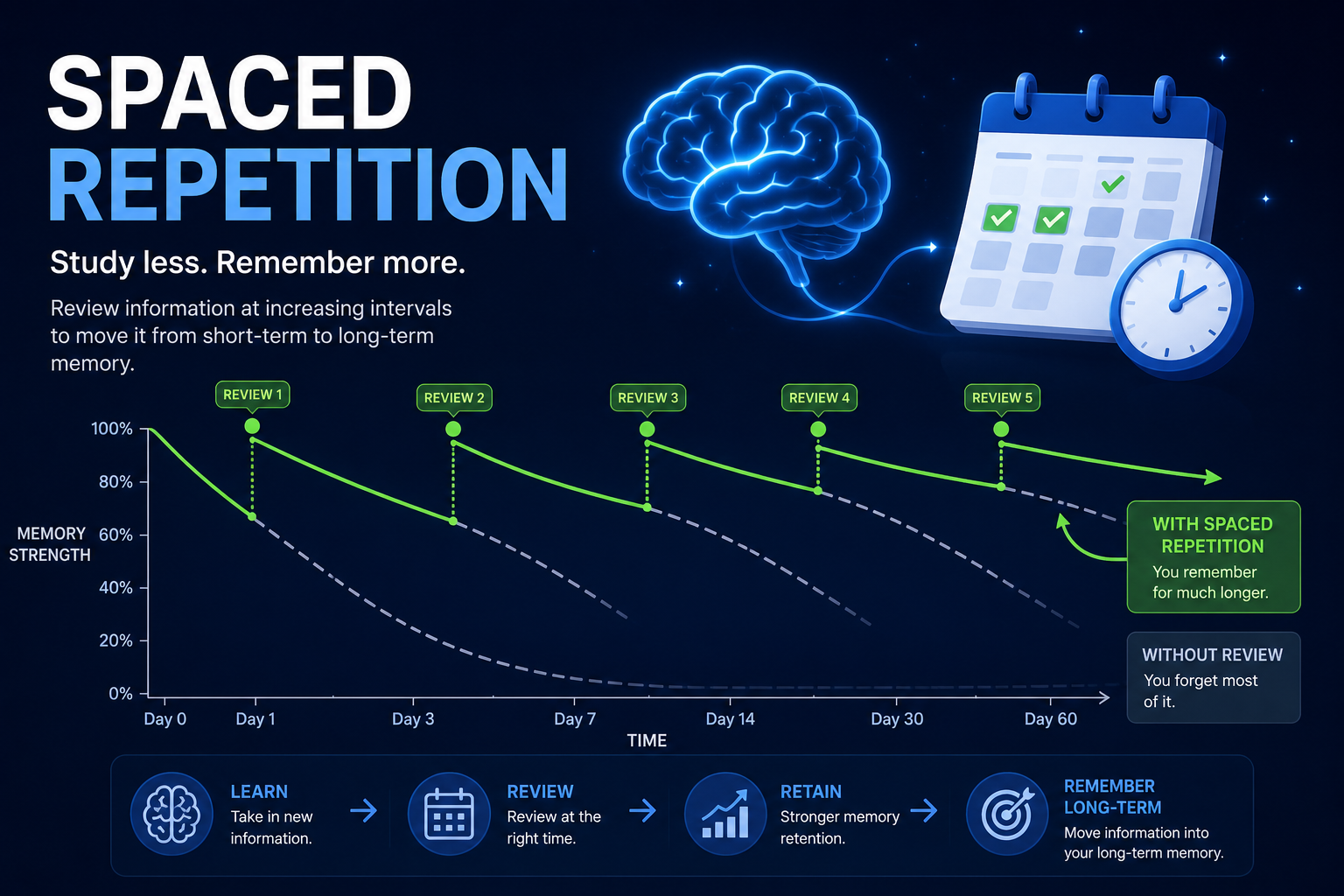 SPACED REPETITION

Study less. Remember more.

Review information at increasing intervals to move it from short-term to long-term memory.

REVIEW 1
REVIEW 2
REVIEW 3
REVIEW 4
REVIEW 5

MEMORY STRENGTH

100%
80%
60%
40%
20%
0%

Day 0
Day 1
Day 3
Day 7
Day 14
Day 30
Day 60

TIME

WITH SPACED REPETITION
You remember for much longer.

WITHOUT REVIEW
You forget most of it.

LEARN
Take in new information.

REVIEW
Review at the right time.

RETAIN
Stronger memory retention.

REMEMBER LONG-TERM
Move information into your long-term memory.